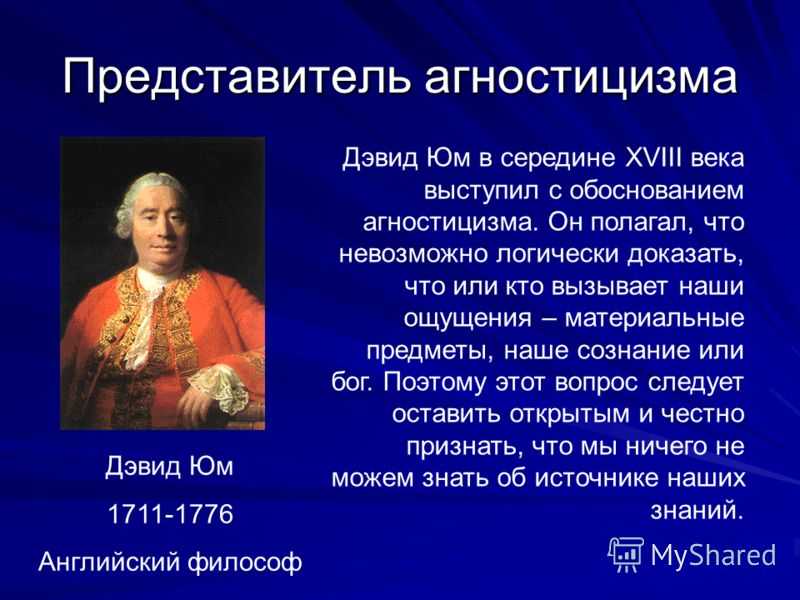 Представитель агностицизма

Дэвид Юм в середине XVIII века выступил с обоснованием агностицизма. Он полагал, что невозможно логически доказать, что или кто вызывает наши ощущения – материальные предметы, наше сознание или бог. Поэтому этот вопрос следует оставить открытым и честно признать, что мы ничего не можем знать об источнике наших знаний.

Дэвид Юм

1711-1776

Английский философ

MyShared